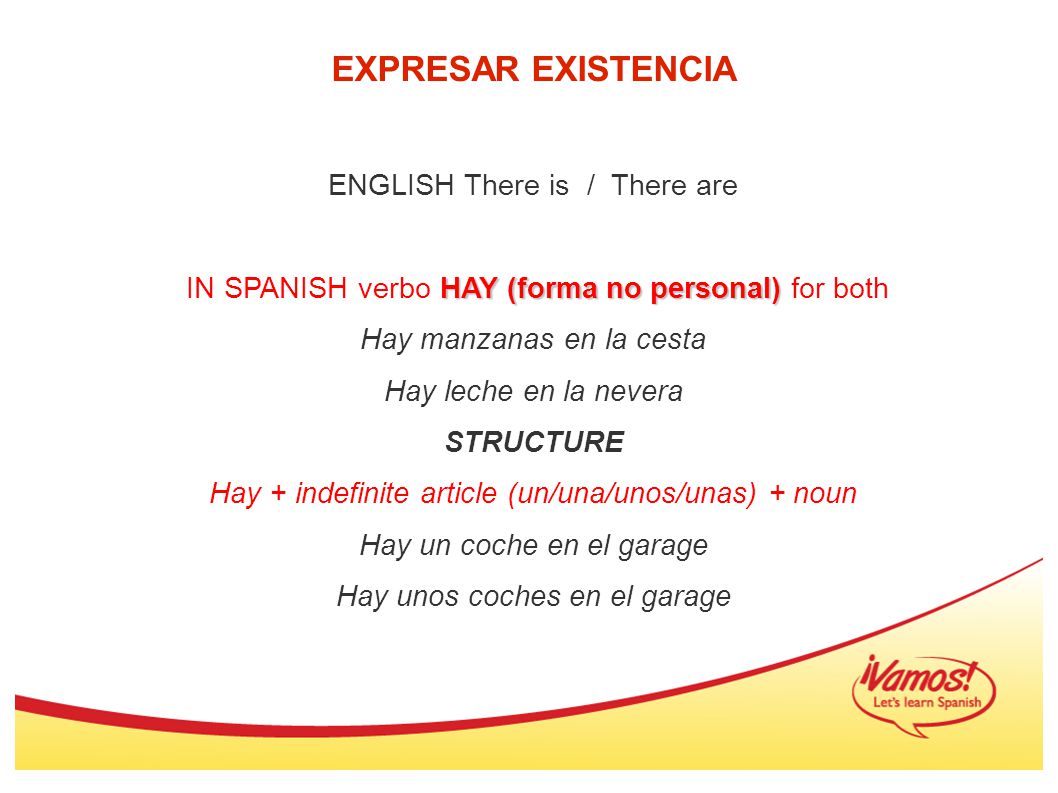 EXPRESAR EXISTENCIA

ENGLISH There is / There are

IN SPANISH verbo HAY (forma no personal) for both

Hay manzanas en la cesta

Hay leche en la nevera

STRUCTURE

Hay + indefinite article (un/una/unos/unas) + noun

Hay un coche en el garage

Hay unos coches en el garage

¡Vamos!
Let's learn Spanish